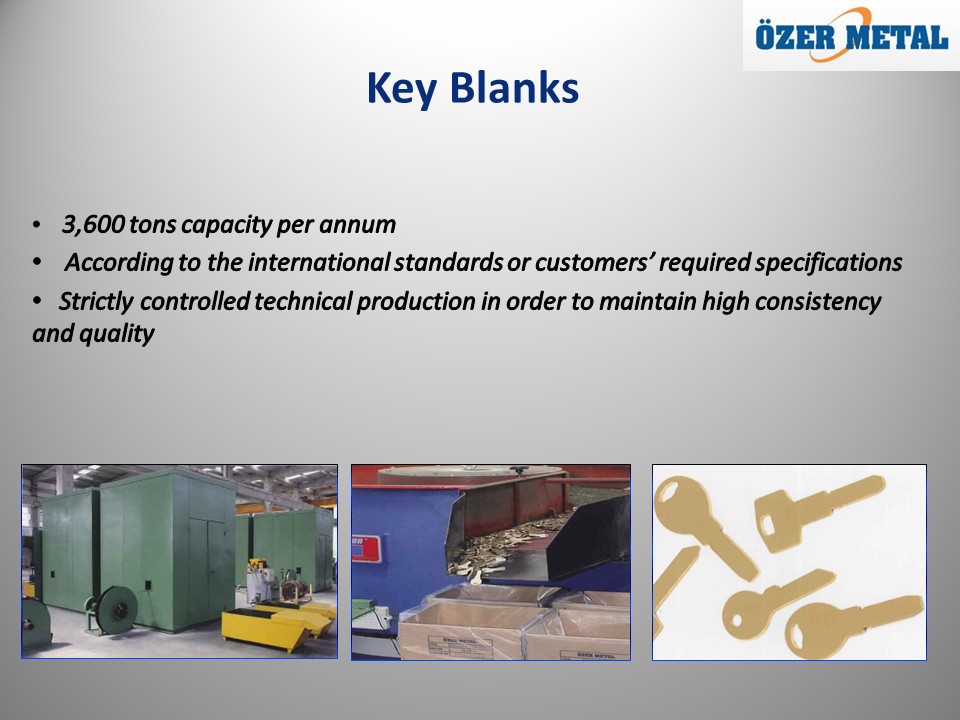 ÖZER METAL

Key Blanks

• 3,600 tons capacity per annum

• According to the international standards or customers' required specifications

• Strictly controlled technical production in order to maintain high consistency and quality

ÖZER METAL